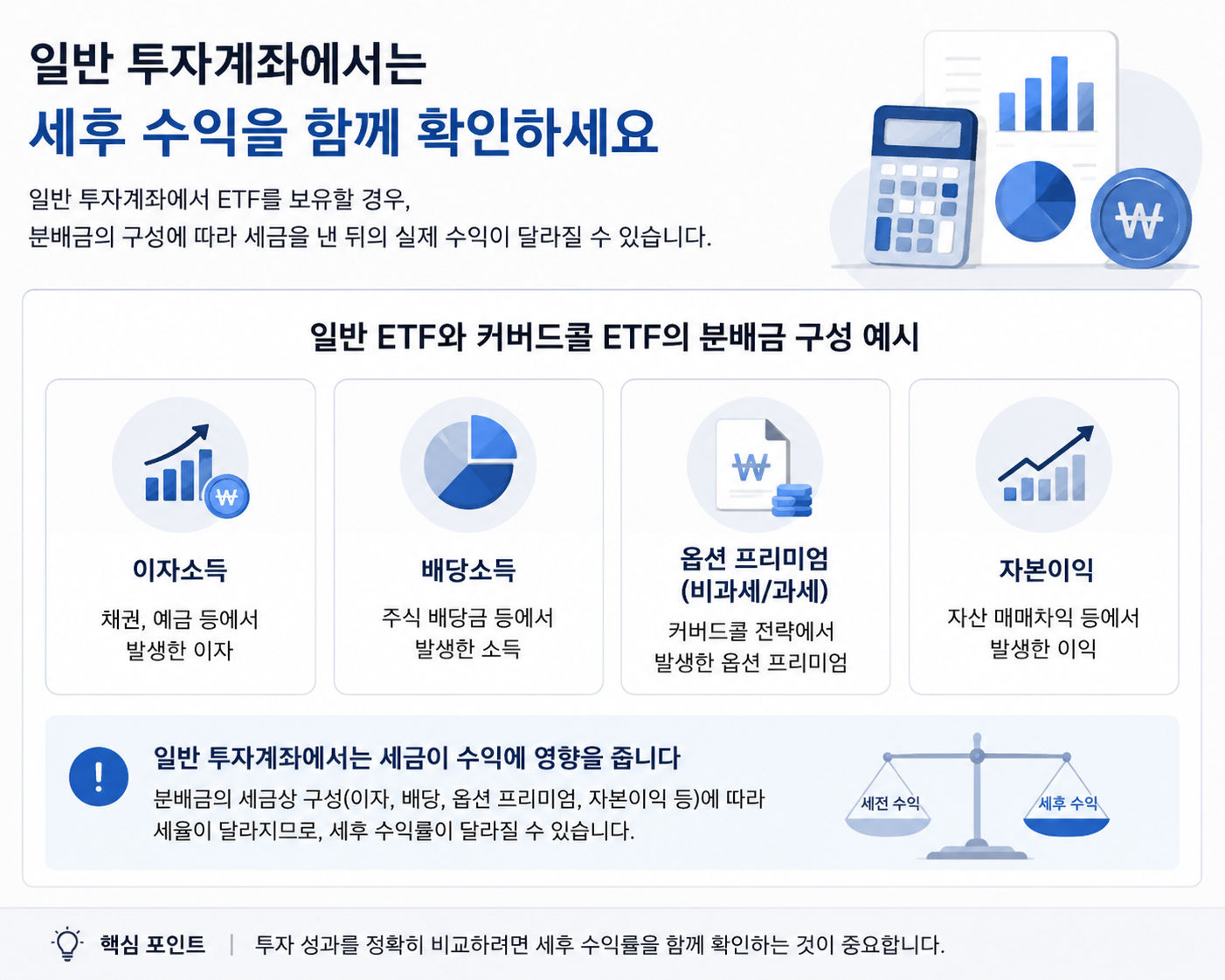 일반 투자계좌에서는
세후 수익을 함께 확인하세요

일반 투자계좌에서 ETF를 보유할 경우,
분배금의 구성에 따라 세금을 낸 뒤의 실제 수익이 달라질 수 있습니다.

₩

일반 ETF와 커버드콜 ETF의 분배금 구성 예시

₩

이자소득

채권, 예금 등에서 발생한 이자

배당소득

주식 배당금 등에서 발생한 소득

₩

옵션 프리미엄 (비과세/과세)

커버드콜 전략에서 발생한 옵션 프리미엄

자본이익

자산 매매차익 등에서 발생한 이익

!

일반 투자계좌에서는 세금이 수익에 영향을 줍니다

분배금의 세금상 구성(이자, 배당, 옵션 프리미엄, 자본이익 등)에 따라 세율이 달라지므로, 세후 수익률이 달라질 수 있습니다.

세전 수익

세후 수익

핵심 포인트 | 투자 성과를 정확히 비교하려면 세후 수익률을 함께 확인하는 것이 중요합니다.